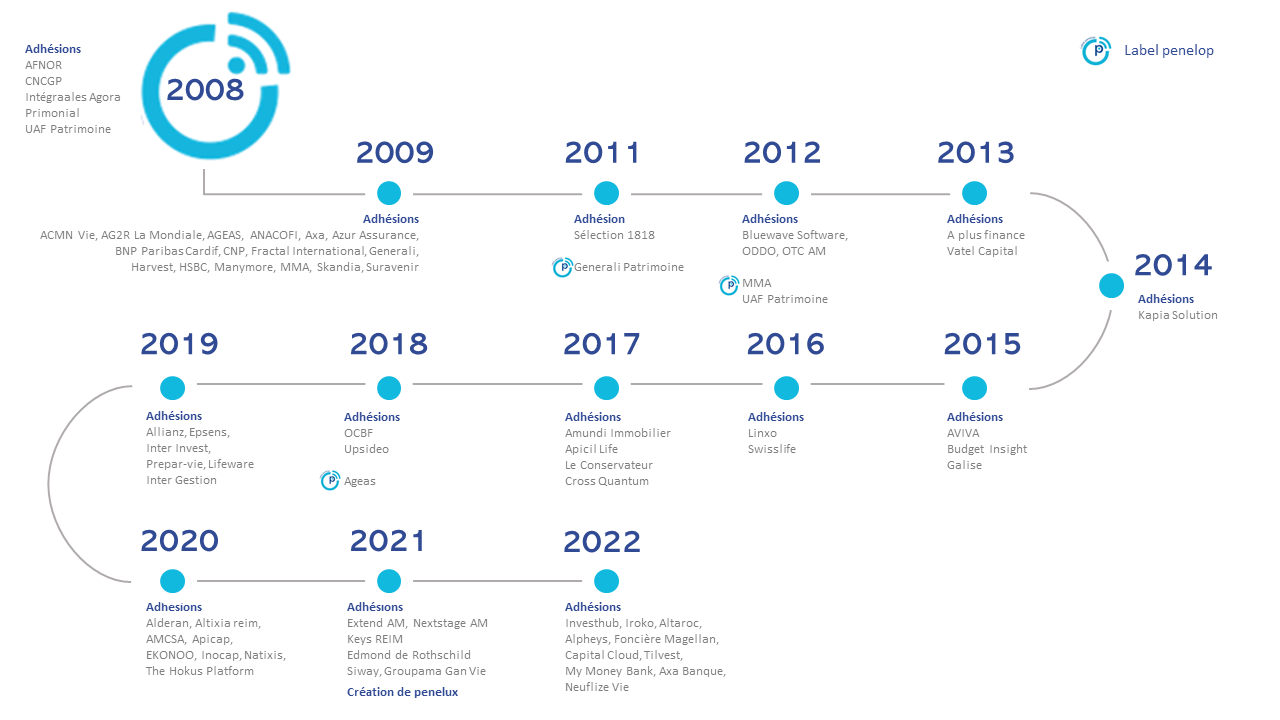 Adhésions
AFNOR
CNCGP
Intégraales Agora
Primonial
UAF Patrimoine

2008

Label penelop

2009
Adhésions
ACMN Vie, AG2R La Mondiale, AGEAS, ANACOFI, Axa, Azur Assurance, BNP Paribas Cardif, CNP, Fractal International, Generali, Harvest, HSBC, Manymore, MMA, Skandia, Suravenir

2011
Adhésion
Sélection 1818
Generali Patrimoine

2012
Adhésions
Bluewave Software, ODDO, OTC AM
MMA
UAF Patrimoine

2013
Adhésions
A plus finance
Vatel Capital

2014
Adhésions
Kapia Solution

2019
Adhésions
Allianz, Epsens, Inter Invest, Prepar-vie, Lifeware
Inter Gestion

2018
Adhésions
OCBF
Upsideo
Ageas

2017
Adhésions
Amundi Immobilier
Apicil Life
Le Conservateur
Cross Quantum

2016
Adhésions
Linxo
Swisslife

2015
Adhésions
AVIVA
Budget Insight
Galise

2020
Adhesions
Alderan, Altixia reim, AMCSA, Apicap, EKONOO, Inocap, Natixis, The Hokus Platform

2021
Adhésions
Extend AM, Nextstage AM
Keys REIM
Edmond de Rothschild
Siway, Groupama Gan Vie
Création de penelux

2022
Adhésions
Investhub, Iroko, Altaroc, Alpheys, Foncière Magellan, Capital Cloud, Tilvest, My Money Bank, Axa Banque, Neuflize Vie